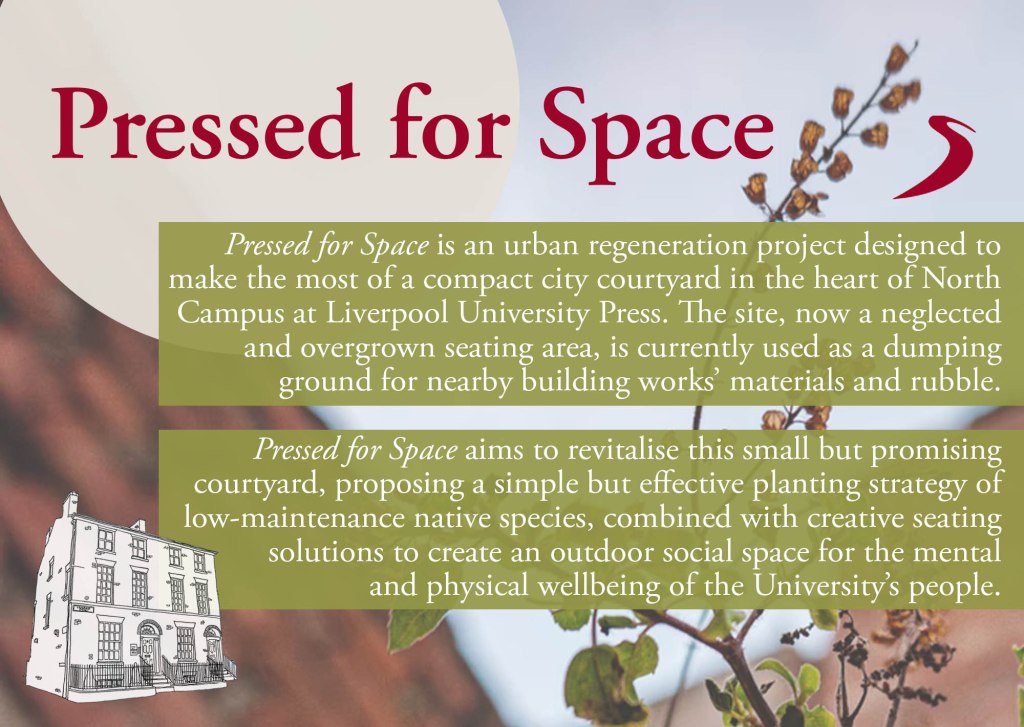 Pressed for Space

Pressed for Space is an urban regeneration project designed to make the most of a compact city courtyard in the heart of North Campus at Liverpool University Press. The site, now a neglected and overgrown seating area, is currently used as a dumping ground for nearby building works' materials and rubble.

Pressed for Space aims to revitalise this small but promising courtyard, proposing a simple but effective planting strategy of low-maintenance native species, combined with creative seating solutions to create an outdoor social space for the mental and physical wellbeing of the University's people.